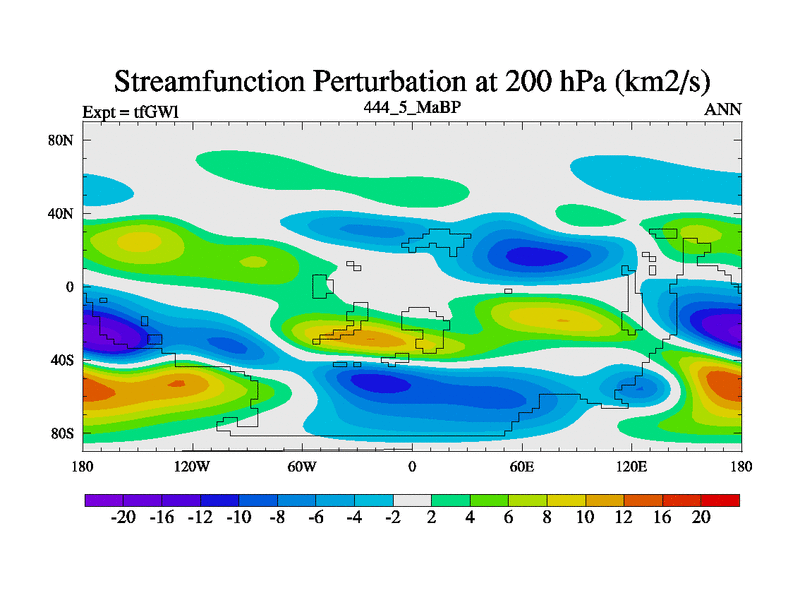 Streamfunction Perturbation at 200 hPa (km2/s)

Expt = tfGWl

444_5_MaBP

ANN

80N
40N
0
40S
80S

180
120W
60W
0
60E
120E
180

-20 -16 -12 -10 -8 -6 -4 -2 2 4 6 8 10 12 16 20